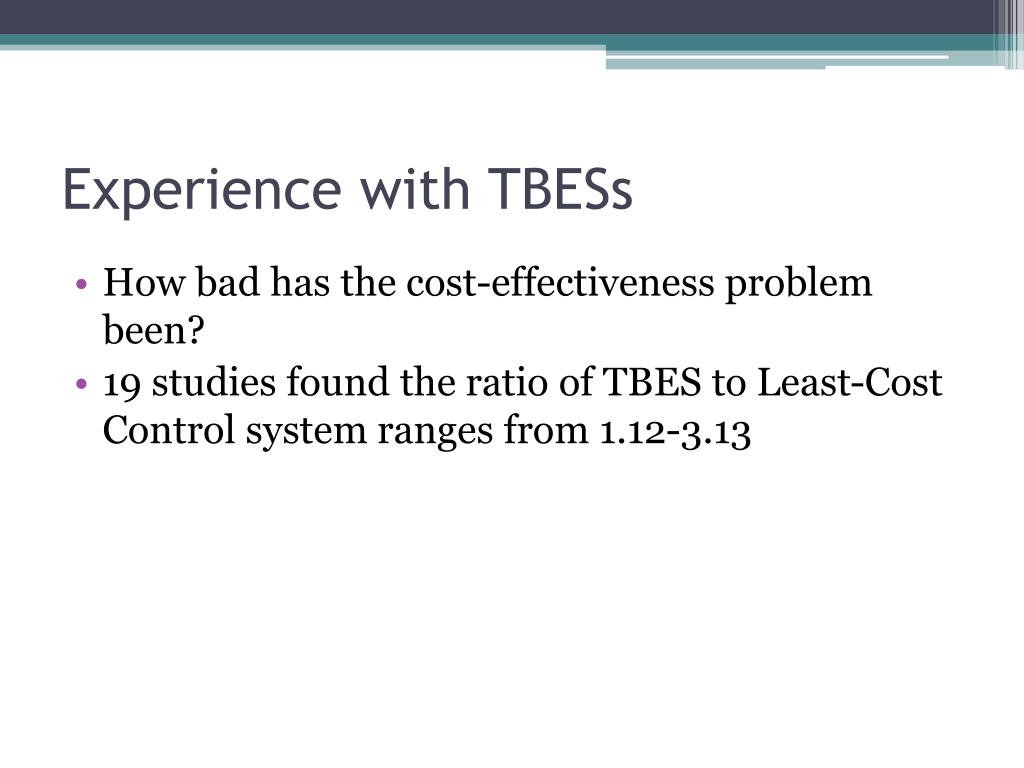 Experience with TBESs

• How bad has the cost-effectiveness problem been?
• 19 studies found the ratio of TBES to Least-Cost Control system ranges from 1.12-3.13